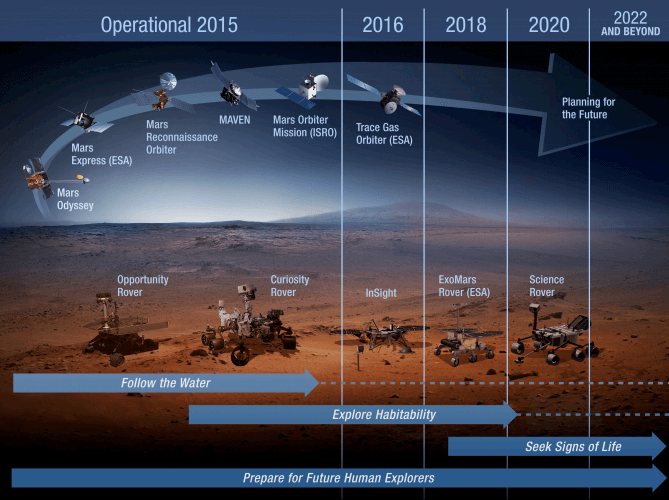 Operational 2015

2016

2018

2020

2022
AND BEYOND

Mars Odyssey

Mars Express (ESA)

Mars Reconnaissance Orbiter

MAVEN

Mars Orbiter Mission (ISRO)

Trace Gas Orbiter (ESA)

Planning for the Future

Opportunity Rover

Curiosity Rover

InSight

ExoMars Rover (ESA)

Science Rover

Follow the Water

Explore Habitability

Seek Signs of Life

Prepare for Future Human Explorers